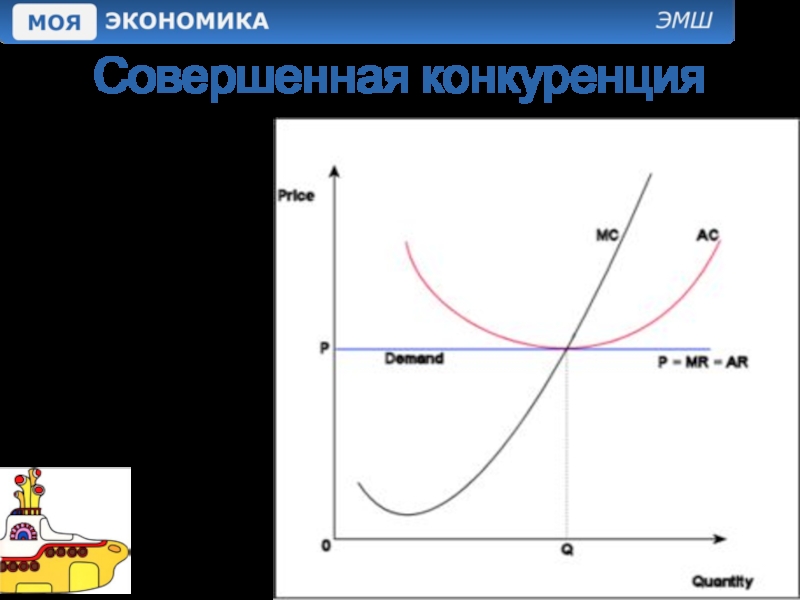 МОЯ ЭКОНОМИКА ЭМШ

Совершенная конкуренция

Price
MC
AC
P
Demand
P = MR = AR
0
Q
Quantity